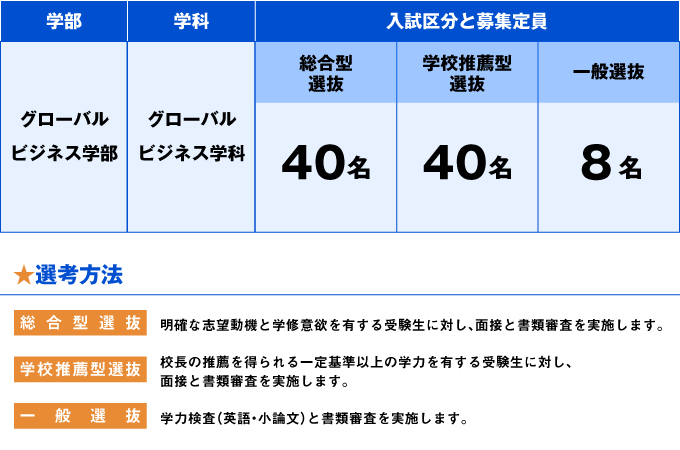 | 学部 | 学科 | 入試区分と募集定員 | | |
|---|---|---|---|---|
| | | 総合型選抜 | 学校推薦型選抜 | 一般選抜 |
| グローバルビジネス学部 | グローバルビジネス学科 | 40名 | 40名 | 8名 |

★選考方法

総合型選抜　明確な志望動機と学修意欲を有する受験生に対し、面接と書類審査を実施します。

学校推薦型選抜　校長の推薦を得られる一定基準以上の学力を有する受験生に対し、面接と書類審査を実施します。

一般選抜　学力検査(英語･小論文)と書類審査を実施します。